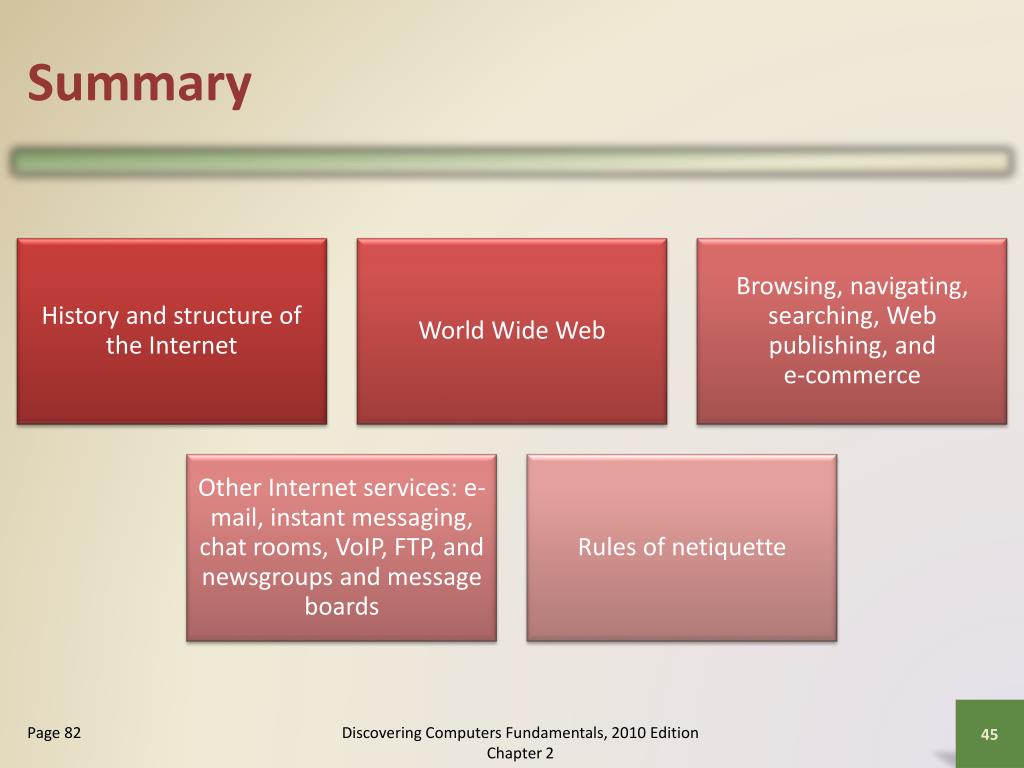 Summary

History and structure of the Internet

World Wide Web

Browsing, navigating, searching, Web publishing, and e-commerce

Other Internet services: e-mail, instant messaging, chat rooms, VoIP, FTP, and newsgroups and message boards

Rules of netiquette

Page 82

Discovering Computers Fundamentals, 2010 Edition
Chapter 2

45